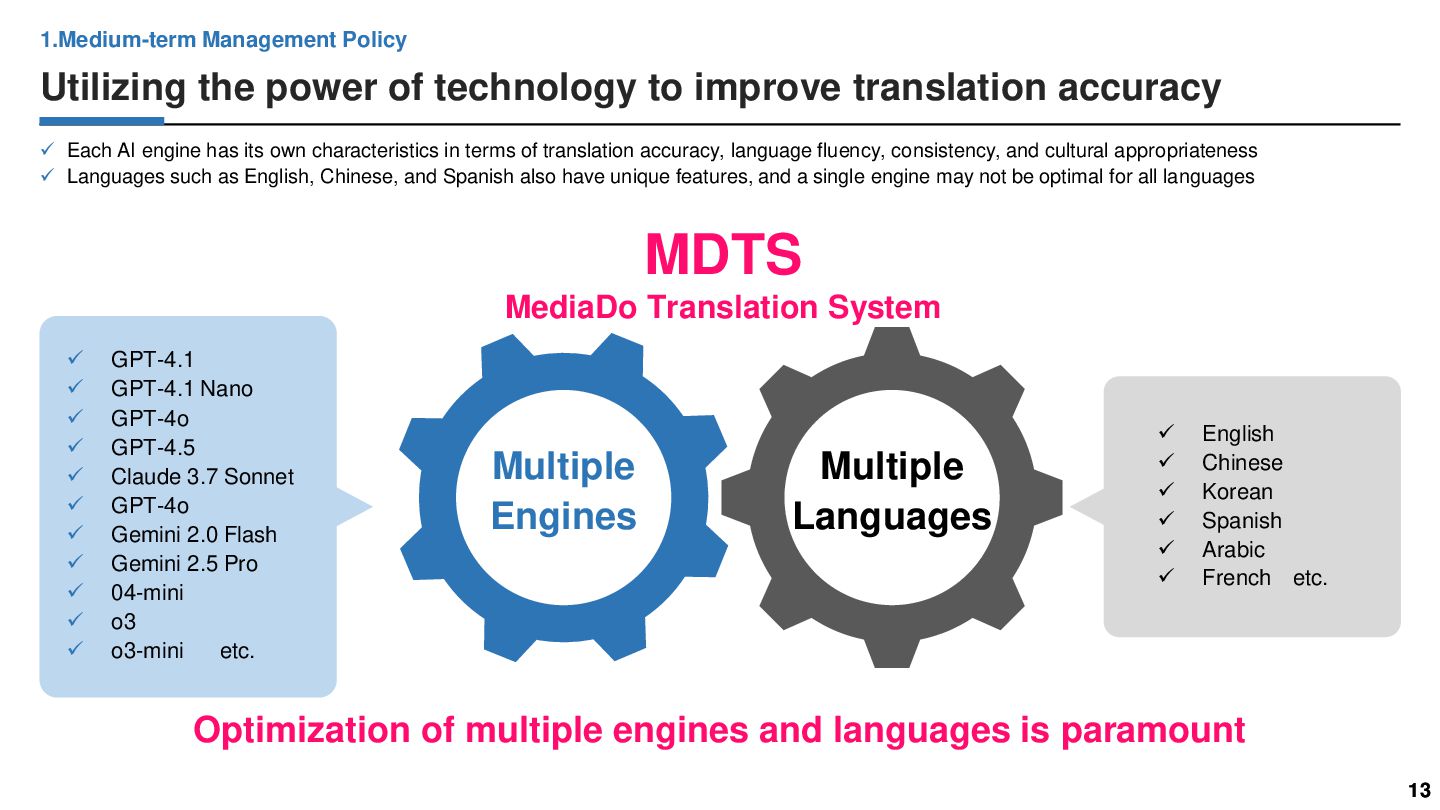 1.Medium-term Management Policy

Utilizing the power of technology to improve translation accuracy

✓ Each AI engine has its own characteristics in terms of translation accuracy, language fluency, consistency, and cultural appropriateness
✓ Languages such as English, Chinese, and Spanish also have unique features, and a single engine may not be optimal for all languages

MDTS
MediaDo Translation System

✓ GPT-4.1
✓ GPT-4.1 Nano
✓ GPT-4o
✓ GPT-4.5
✓ Claude 3.7 Sonnet
✓ GPT-4o
✓ Gemini 2.0 Flash
✓ Gemini 2.5 Pro
✓ 04-mini
✓ o3
✓ o3-mini etc.

Multiple Engines

Multiple Languages

✓ English
✓ Chinese
✓ Korean
✓ Spanish
✓ Arabic
✓ French etc.

Optimization of multiple engines and languages is paramount

13